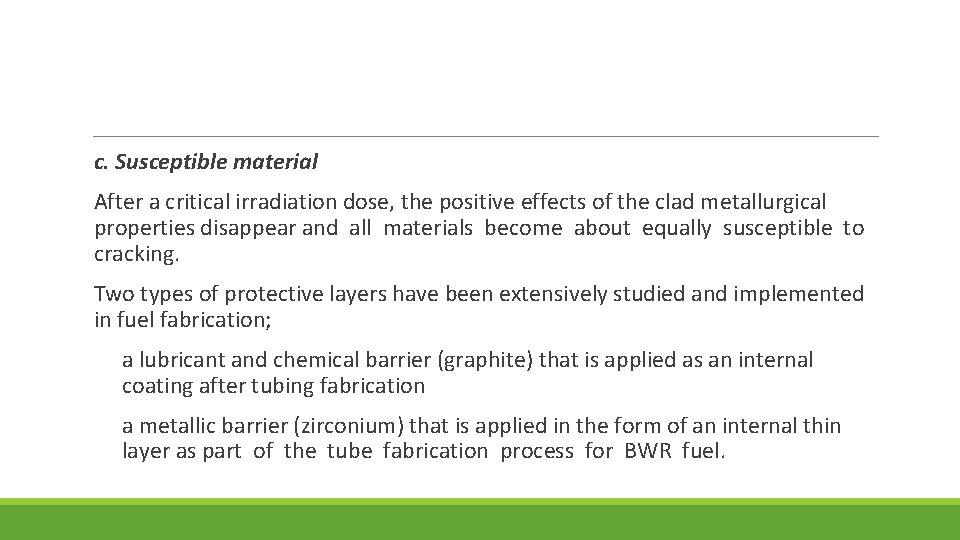 c. Susceptible material

After a critical irradiation dose, the positive effects of the clad metallurgical properties disappear and all materials become about equally susceptible to cracking.

Two types of protective layers have been extensively studied and implemented in fuel fabrication;

a lubricant and chemical barrier (graphite) that is applied as an internal coating after tubing fabrication

a metallic barrier (zirconium) that is applied in the form of an internal thin layer as part of the tube fabrication process for BWR fuel.